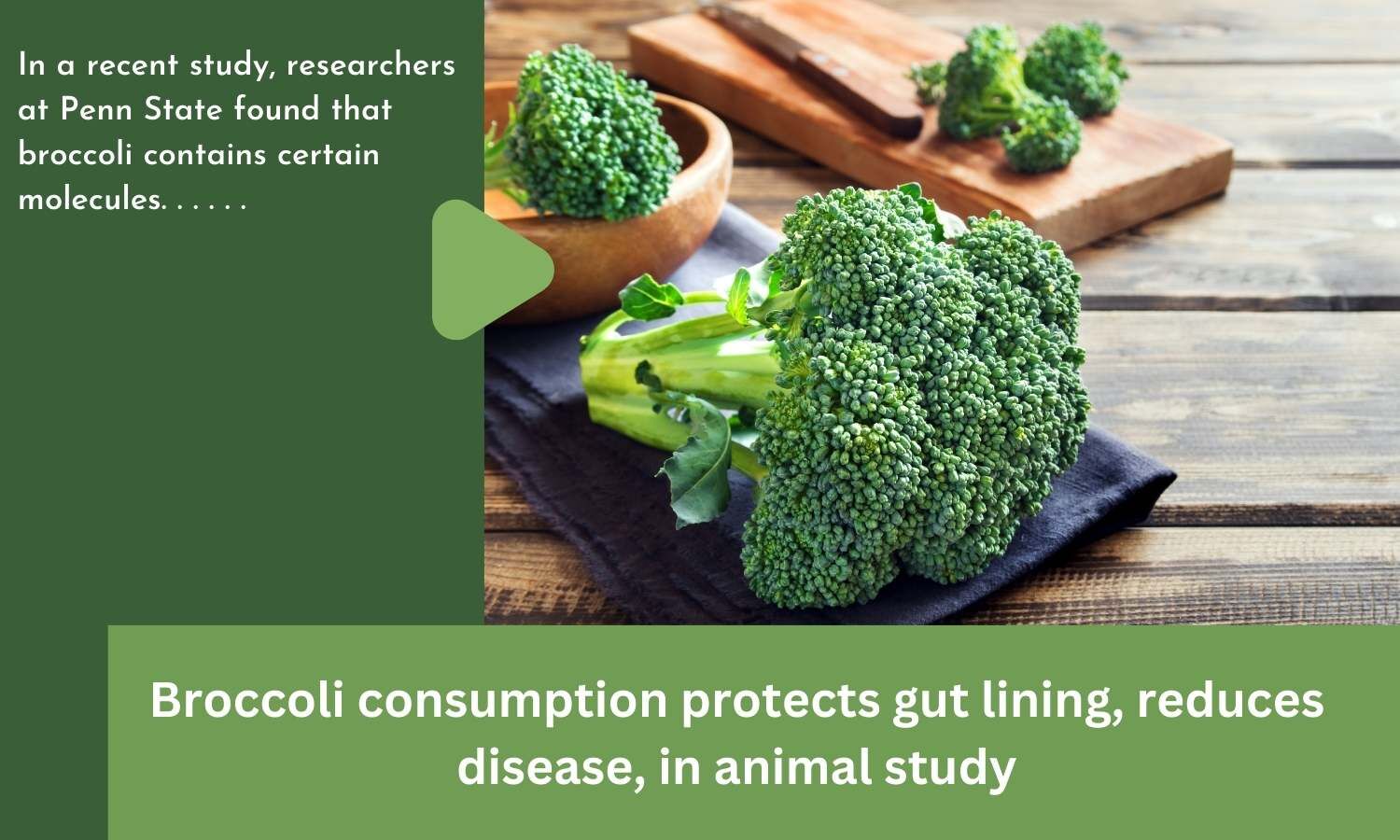 In a recent study, researchers at Penn State found that broccoli contains certain molecules. . . . . .

Broccoli consumption protects gut lining, reduces disease, in animal study